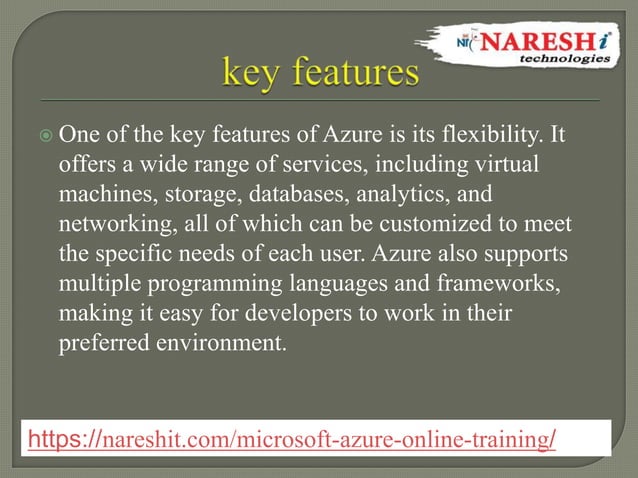 NIT NARESH i
technologies

key features

One of the key features of Azure is its flexibility. It offers a wide range of services, including virtual machines, storage, databases, analytics, and networking, all of which can be customized to meet the specific needs of each user. Azure also supports multiple programming languages and frameworks, making it easy for developers to work in their preferred environment.

https://nareshit.com/microsoft-azure-online-training/